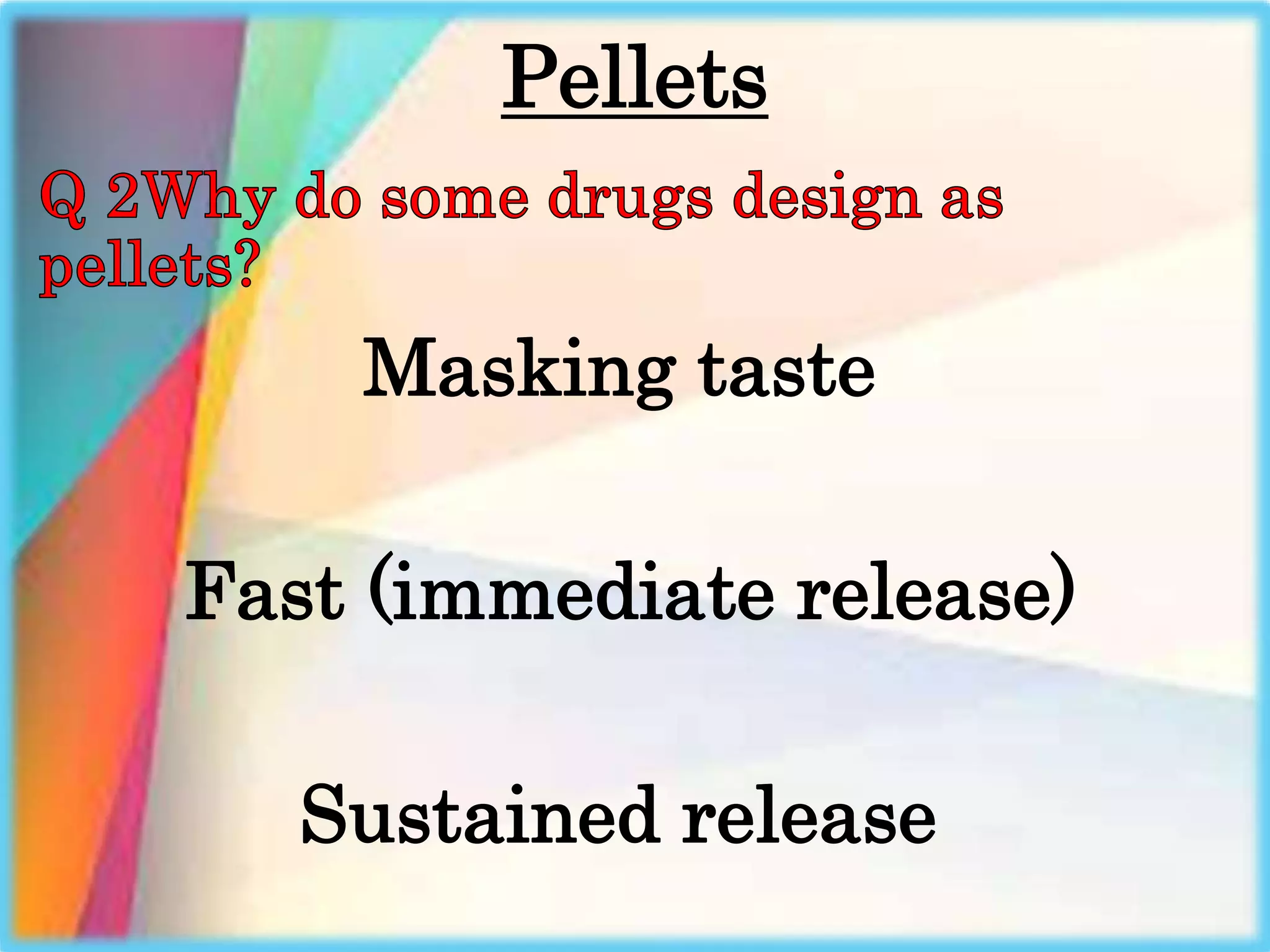 Pellets

Q 2Why do some drugs design as pellets?

Masking taste

Fast (immediate release)

Sustained release